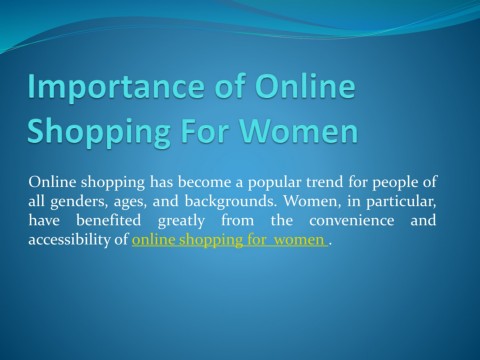 Importance of Online Shopping For Women

Online shopping has become a popular trend for people of all genders, ages, and backgrounds. Women, in particular, have benefited greatly from the convenience and accessibility of online shopping for women .